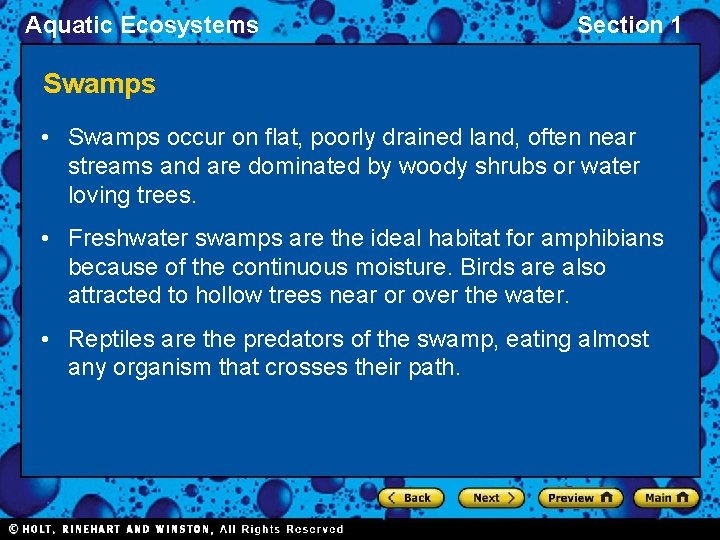 Aquatic Ecosystems

Section 1

Swamps

• Swamps occur on flat, poorly drained land, often near streams and are dominated by woody shrubs or water loving trees.

• Freshwater swamps are the ideal habitat for amphibians because of the continuous moisture. Birds are also attracted to hollow trees near or over the water.

• Reptiles are the predators of the swamp, eating almost any organism that crosses their path.

Back

Next

Preview

Main

© HOLT, RINEHART AND WINSTON, All Rights Reserved